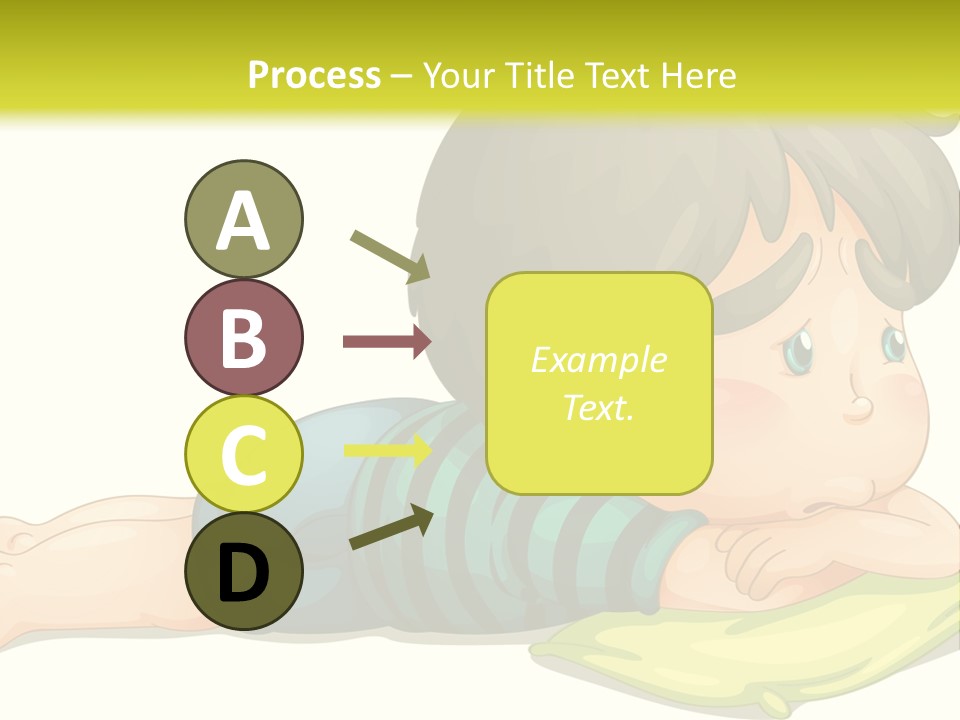 Process – Your Title Text Here

A

B

C

D

Example Text.